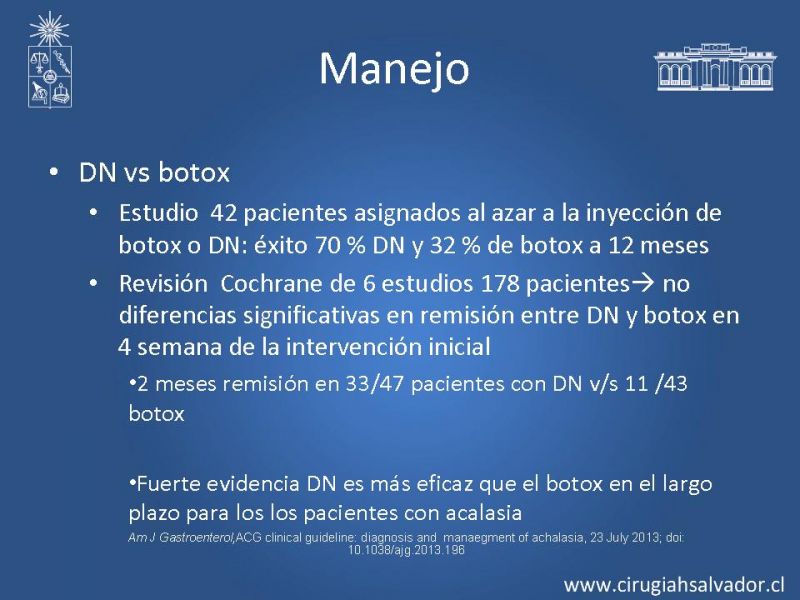 Manejo

• DN vs botox
  • Estudio 42 pacientes asignados al azar a la inyección de botox o DN: éxito 70 % DN y 32 % de botox a 12 meses
  • Revisión Cochrane de 6 estudios 178 pacientes→ no diferencias significativas en remisión entre DN y botox en 4 semana de la intervención inicial
    •2 meses remisión en 33/47 pacientes con DN v/s 11 /43 botox

    •Fuerte evidencia DN es más eficaz que el botox en el largo plazo para los los pacientes con acalasia

Am J Gastroenterol,ACG clinical guideline: diagnosis and manaegment of achalasia, 23 July 2013; doi: 10.1038/ajg.2013.196

www.cirugiahsalvador.cl